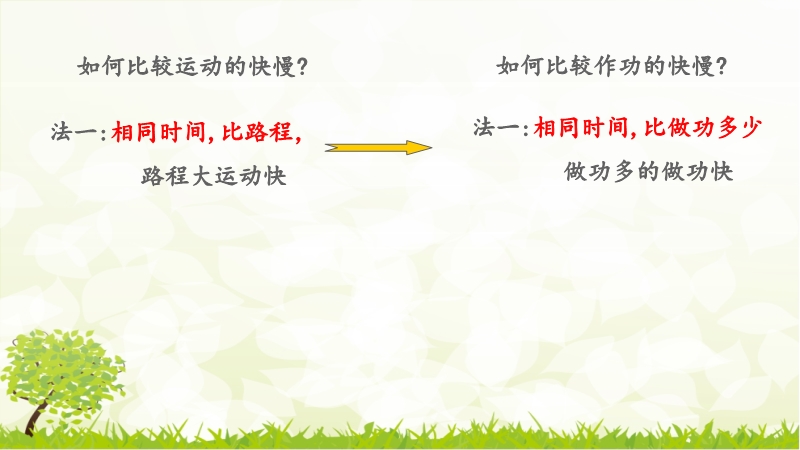 如何比较运动的快慢?

法一:相同时间,比路程,

路程大运动快

如何比较作功的快慢?

法一:相同时间,比做功多少

做功多的做功快